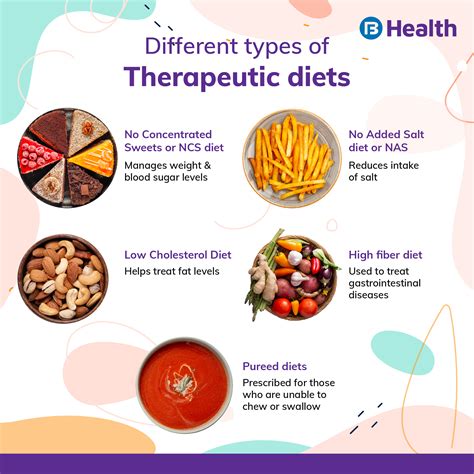 B Health

Different types of
Therapeutic diets

No Concentrated Sweets or NCS diet
Manages weight & blood sugar levels

No Added Salt diet or NAS
Reduces intake of salt

Low Cholesterol Diet
Helps treat fat levels

High fiber diet
Used to treat gastrointestinal diseases

Pureed diets
Prescribed for those who are unable to chew or swallow